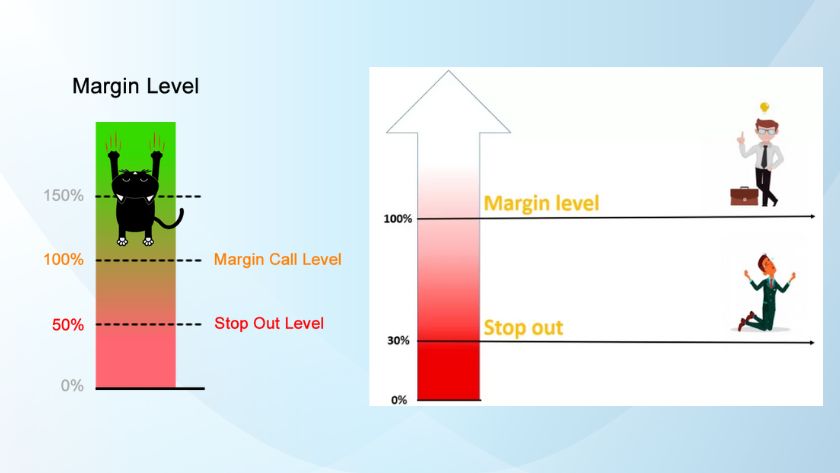 Margin Level

150%

100%

Margin Call Level

50%

Stop Out Level

0%

Margin level

100%

Stop out

30%

0%